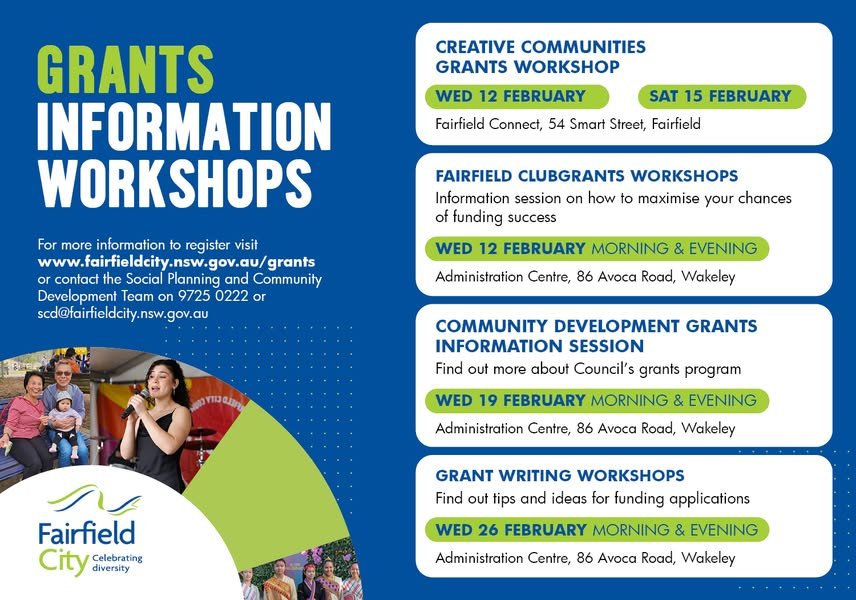 GRANTS INFORMATION WORKSHOPS

For more information to register visit www.fairfieldcity.nsw.gov.au/grants or contact the Social Planning and Community Development Team on 9725 0222 or scd@fairfieldcity.nsw.gov.au

Fairfield City Celebrating diversity

CREATIVE COMMUNITIES GRANTS WORKSHOP

WED 12 FEBRUARY

SAT 15 FEBRUARY

Fairfield Connect, 54 Smart Street, Fairfield

FAIRFIELD CLUBGRANTS WORKSHOPS

Information session on how to maximise your chances of funding success

WED 12 FEBRUARY MORNING & EVENING

Administration Centre, 86 Avoca Road, Wakeley

COMMUNITY DEVELOPMENT GRANTS INFORMATION SESSION

Find out more about Council's grants program

WED 19 FEBRUARY MORNING & EVENING

Administration Centre, 86 Avoca Road, Wakeley

GRANT WRITING WORKSHOPS

Find out tips and ideas for funding applications

WED 26 FEBRUARY MORNING & EVENING

Administration Centre, 86 Avoca Road, Wakeley